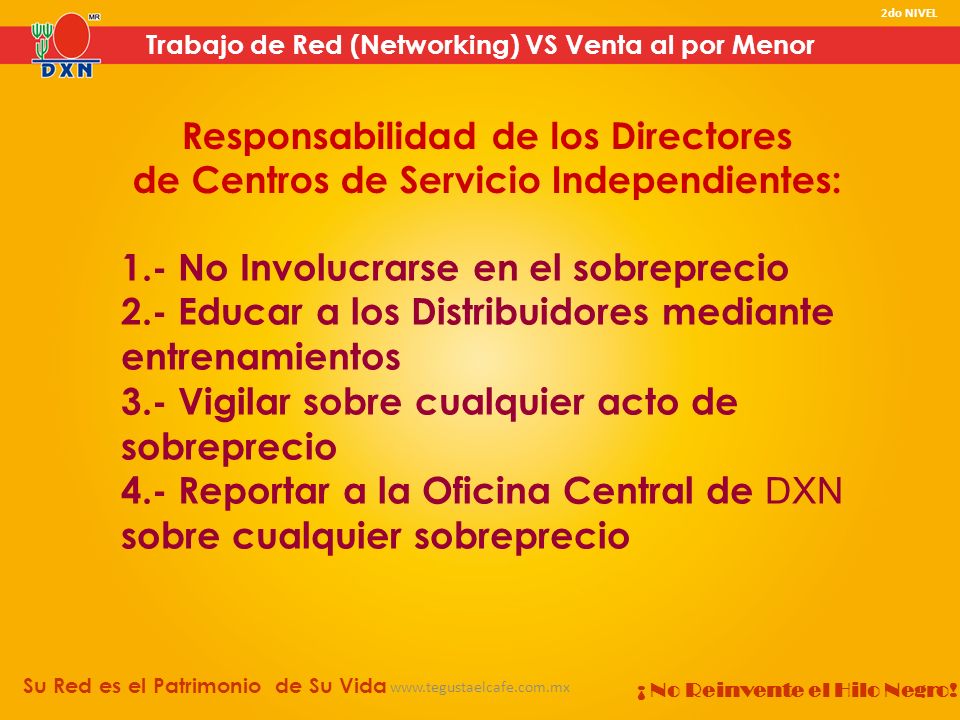 MR
DXN

2do NIVEL

Trabajo de Red (Networking) VS Venta al por Menor

Responsabilidad de los Directores de Centros de Servicio Independientes:

1.- No Involucrarse en el sobreprecio
2.- Educar a los Distribuidores mediante entrenamientos
3.- Vigilar sobre cualquier acto de sobreprecio
4.- Reportar a la Oficina Central de DXN sobre cualquier sobreprecio

Su Red es el Patrimonio de Su Vida www.tegustaelcafe.com.mx

¡No Reinvente el Hilo Negro!